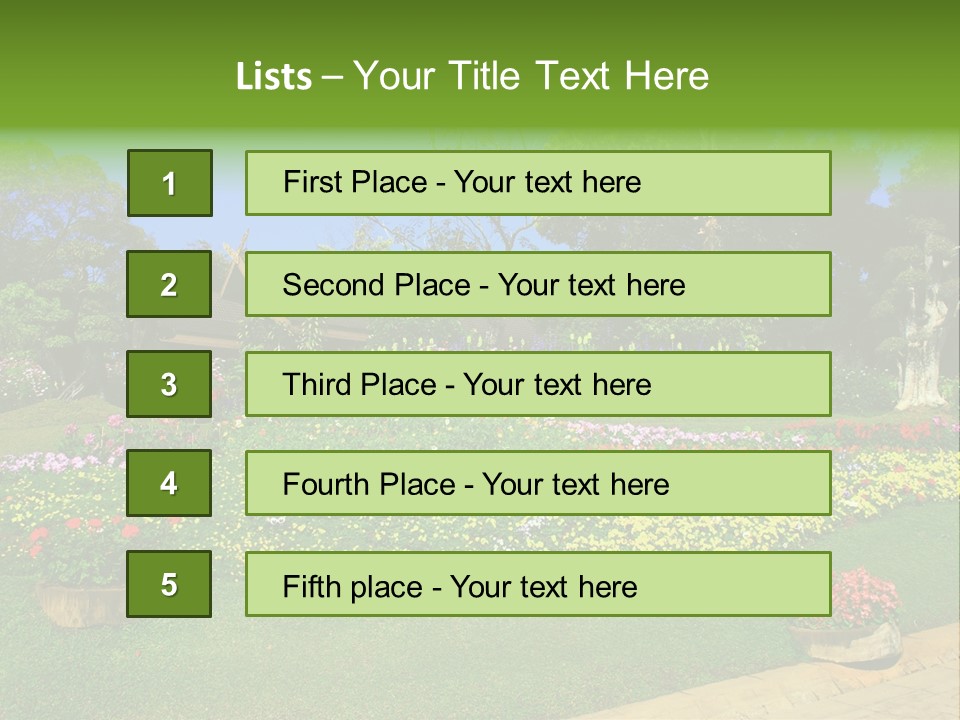 Lists – Your Title Text Here

1
First Place - Your text here

2
Second Place - Your text here

3
Third Place - Your text here

4
Fourth Place - Your text here

5
Fifth place - Your text here